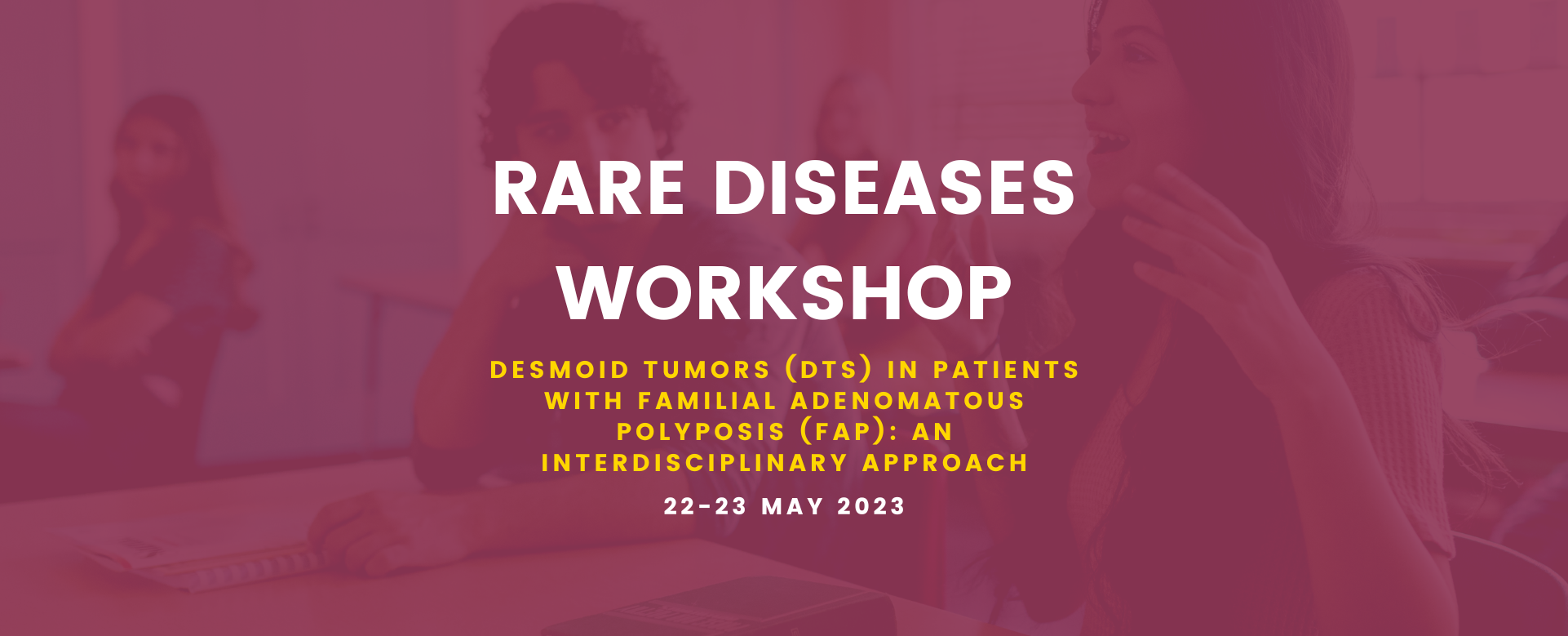 RARE DISEASES WORKSHOP

DESMOID TUMORS (DTS) IN PATIENTS WITH FAMILIAL ADENOMATOUS POLYPOSIS (FAP): AN INTERDISCIPLINARY APPROACH

22-23 MAY 2023